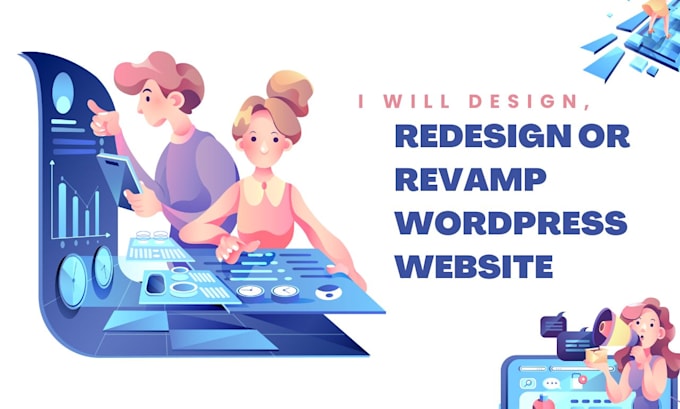 I WILL DESIGN,
REDESIGN OR REVAMP WORDPRESS WEBSITE